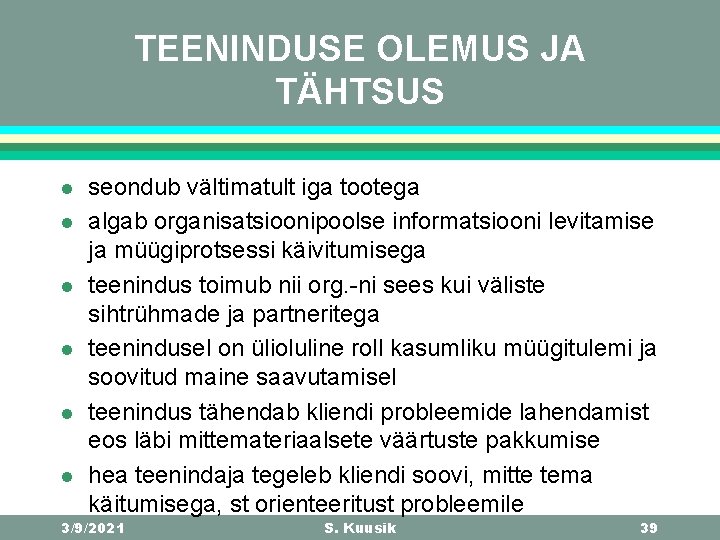 TEENINDUSE OLEMUS JA TÄHTSUS

- seondub vältimatult iga tootega
- algab organisatsioonipoolse informatsiooni levitamise ja müügiprotsessi käivitumisega
- teenindus toimub nii org.-ni sees kui väliste sihtrühmade ja partneritega
- teenindusel on ülioluline roll kasumliku müügitulemi ja soovitud maine saavutamisel
- teenindus tähendab kliendi probleemide lahendamist eos läbi mittemateriaalsete väärtuste pakkumise
- hea teenindaja tegeleb kliendi soovi, mitte tema käitumisega, st orienteeritust probleemile

3/9/2021 S. Kuusik 39